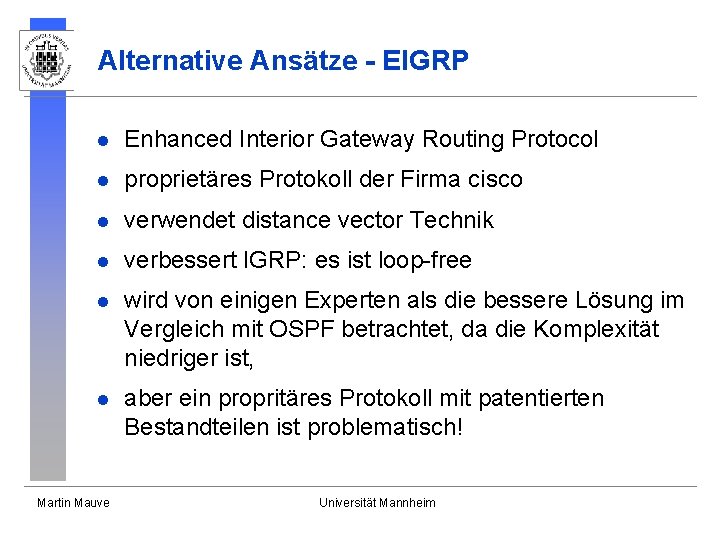 Alternative Ansätze - EIGRP

- Enhanced Interior Gateway Routing Protocol
- proprietäres Protokoll der Firma cisco
- verwendet distance vector Technik
- verbessert IGRP: es ist loop-free
- wird von einigen Experten als die bessere Lösung im Vergleich mit OSPF betrachtet, da die Komplexität niedriger ist,
- aber ein propritäres Protokoll mit patentierten Bestandteilen ist problematisch!

Martin Mauve

Universität Mannheim